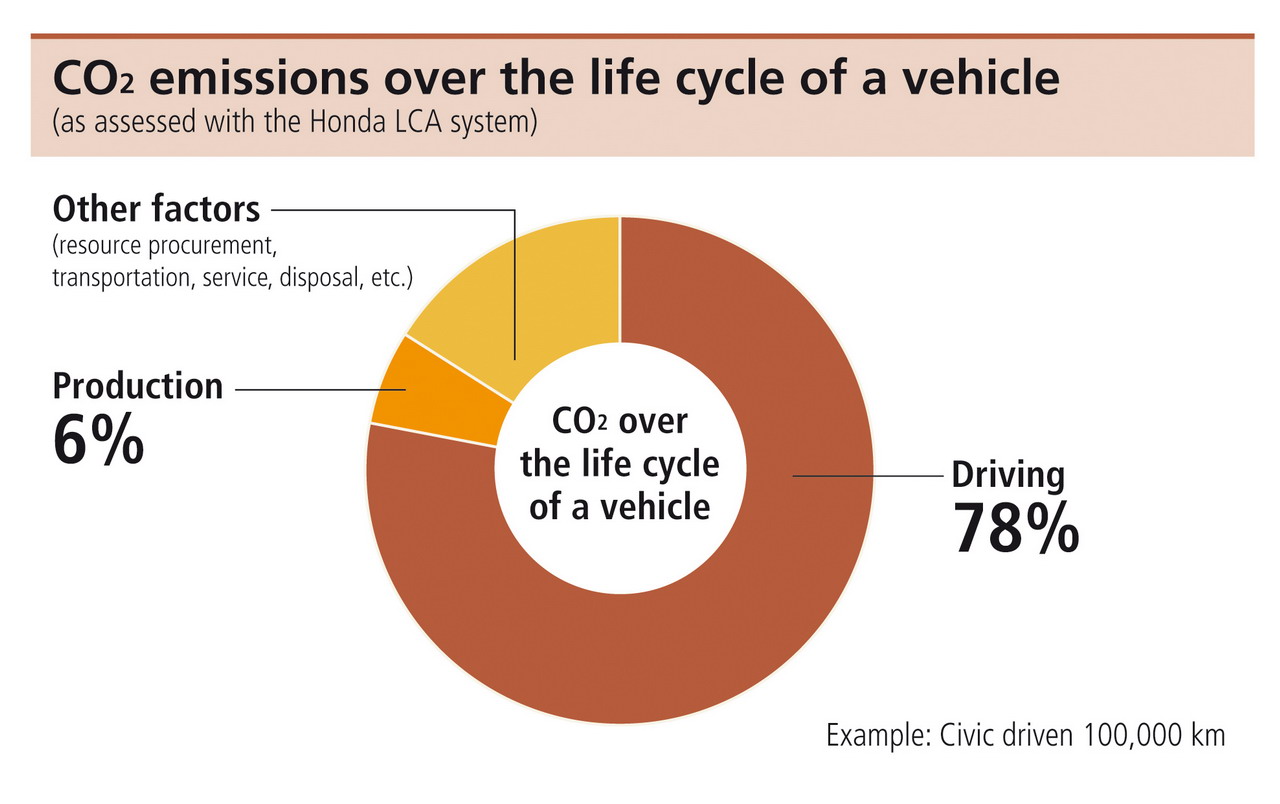 $CO_2$ emissions over the life cycle of a vehicle
(as assessed with the Honda LCA system)

Other factors
(resource procurement, transportation, service, disposal, etc.)

Production
6%

$CO_2$ over the life cycle of a vehicle

Driving
78%

Example: Civic driven 100,000 km